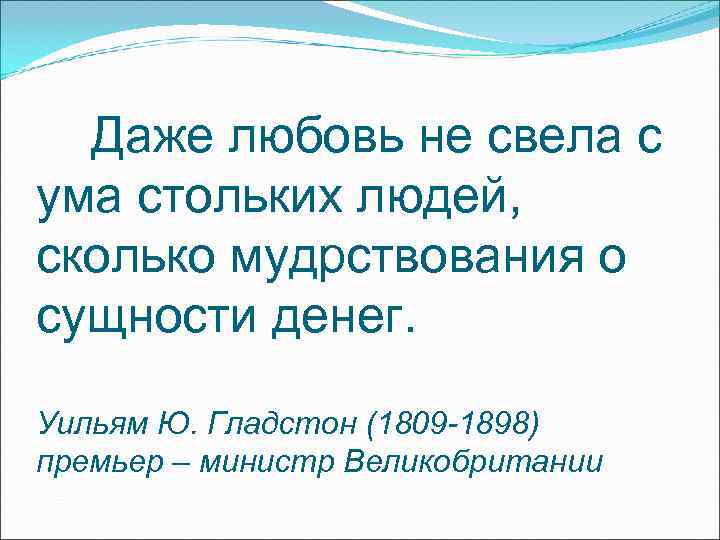 Даже любовь не свела с ума стольких людей, сколько мудрствования о сущности денег.

Уильям Ю. Гладстон (1809-1898) премьер – министр Великобритании